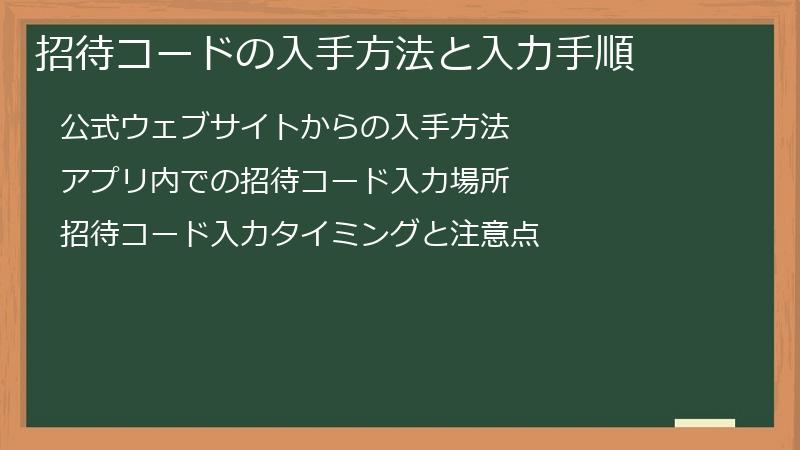 招待コードの入手方法と入力手順

公式ウェブサイトからの入手方法

アプリ内での招待コード入力場所

招待コード入力タイミングと注意点